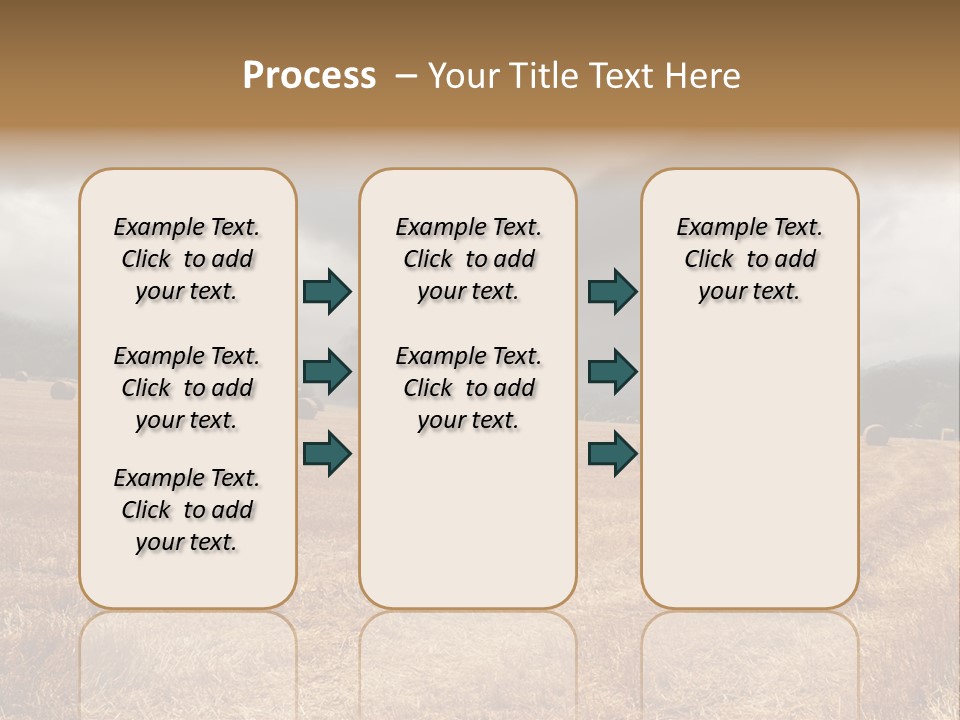 Process – Your Title Text Here

Example Text. Click to add your text.

Example Text. Click to add your text.

Example Text. Click to add your text.

Example Text. Click to add your text.

Example Text. Click to add your text.

Example Text. Click to add your text.